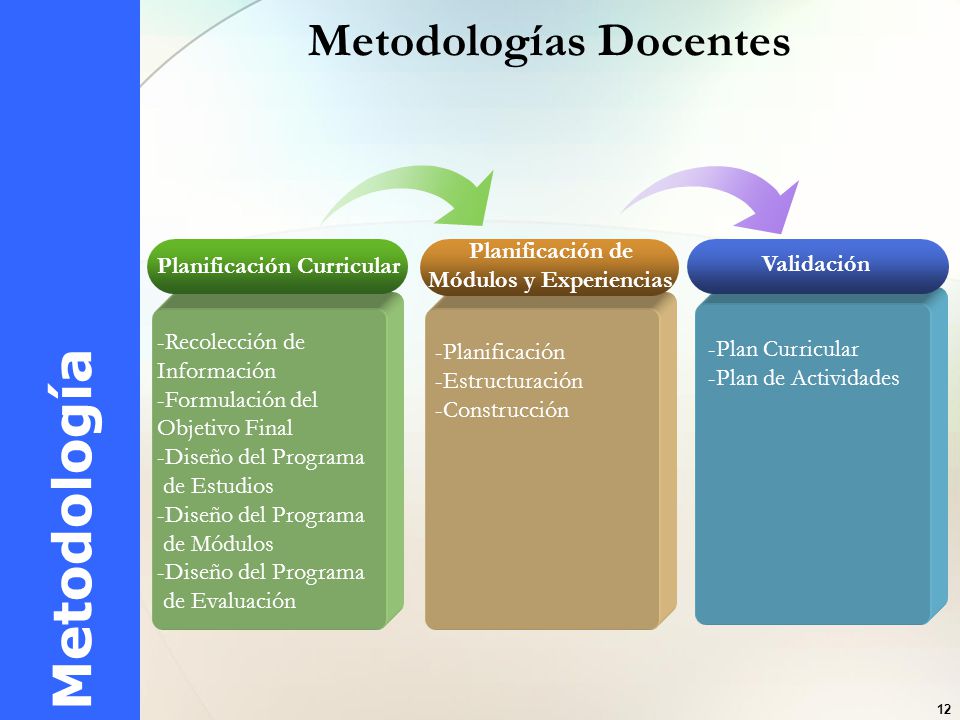 Metodología

Metodologías Docentes

Planificación Curricular

-Recolección de Información
-Formulación del Objetivo Final
-Diseño del Programa de Estudios
-Diseño del Programa de Módulos
-Diseño del Programa de Evaluación

Planificación de Módulos y Experiencias

-Planificación
-Estructuración
-Construcción

Validación

-Plan Curricular
-Plan de Actividades

12